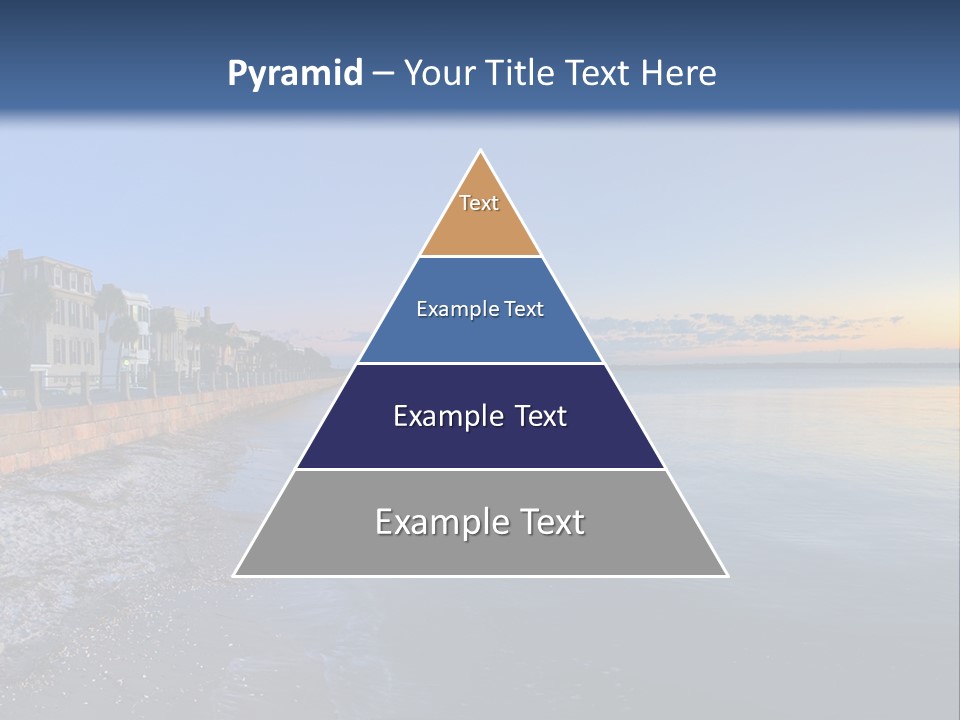 Pyramid – Your Title Text Here

Text

Example Text

Example Text

Example Text